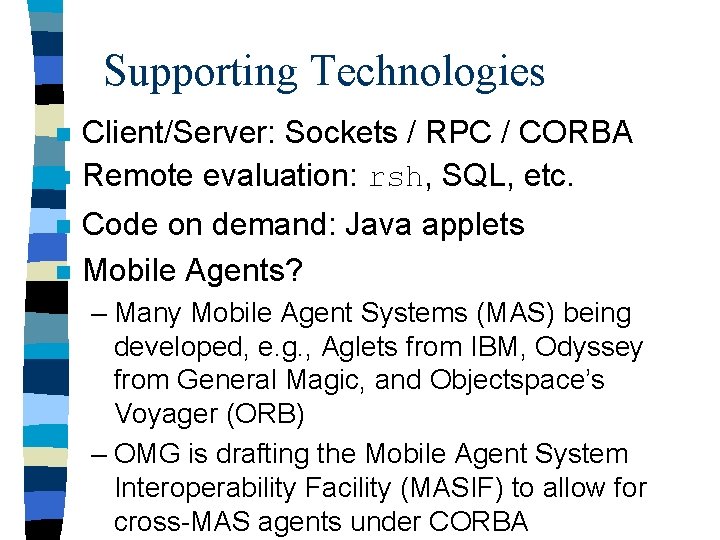 Supporting Technologies

Client/Server: Sockets / RPC / CORBA

Remote evaluation: rsh, SQL, etc.

Code on demand: Java applets

Mobile Agents?

– Many Mobile Agent Systems (MAS) being developed, e.g., Aglets from IBM, Odyssey from General Magic, and Objectspace's Voyager (ORB)

– OMG is drafting the Mobile Agent System Interoperability Facility (MASIF) to allow for cross-MAS agents under CORBA